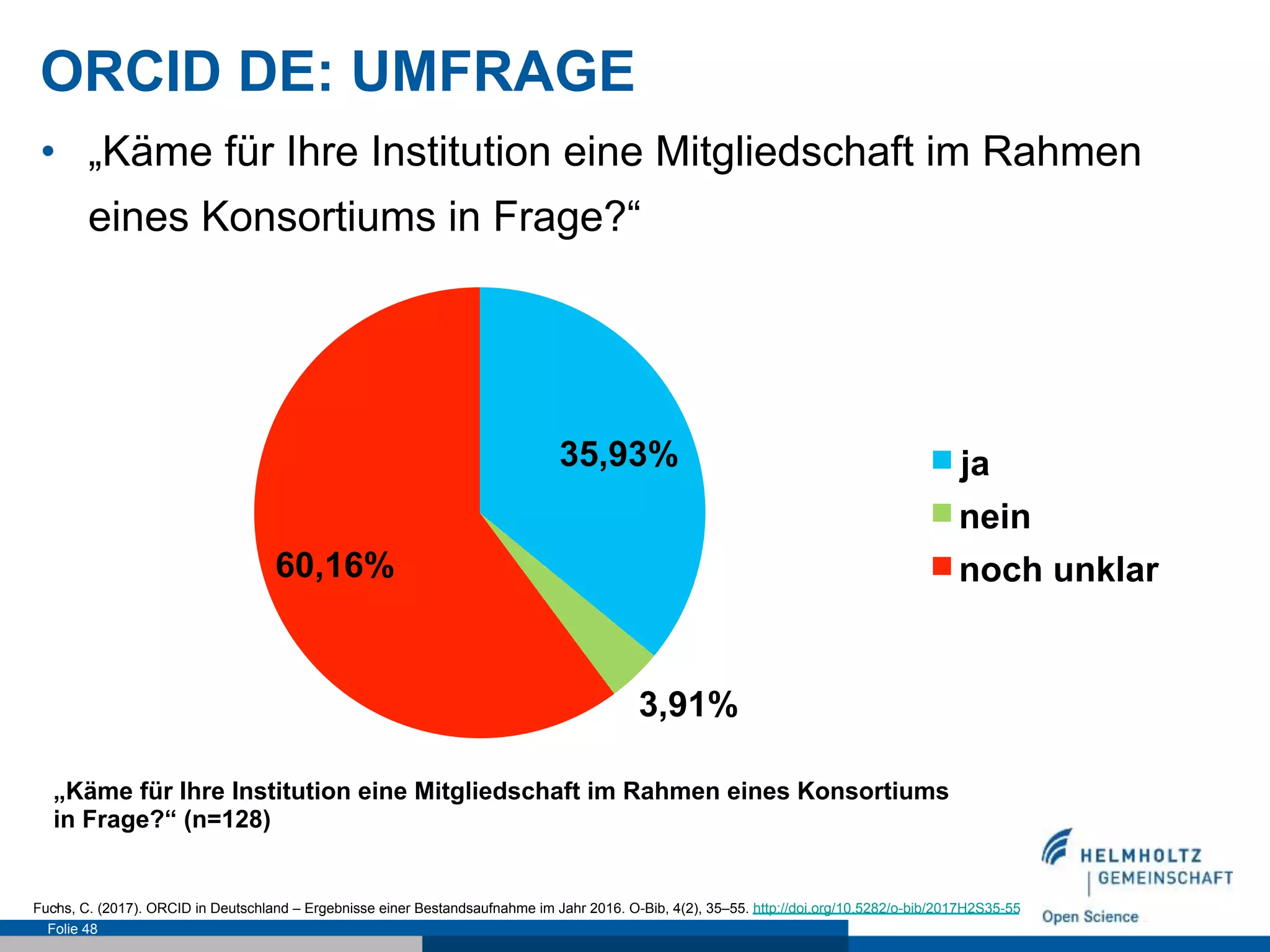 ORCID DE: UMFRAGE

• „Käme für Ihre Institution eine Mitgliedschaft im Rahmen eines Konsortiums in Frage?“

35,93%

60,16%

3,91%

ja
nein
noch unklar

„Käme für Ihre Institution eine Mitgliedschaft im Rahmen eines Konsortiums in Frage?“ (n=128)

HELMHOLTZ
GEMEINSCHAFT
Open Science

Fuchs, C. (2017). ORCID in Deutschland – Ergebnisse einer Bestandsaufnahme im Jahr 2016. O-Bib, 4(2), 35–55. http://doi.org/10.5282/o-bib/2017H2S35-55

Folie 48